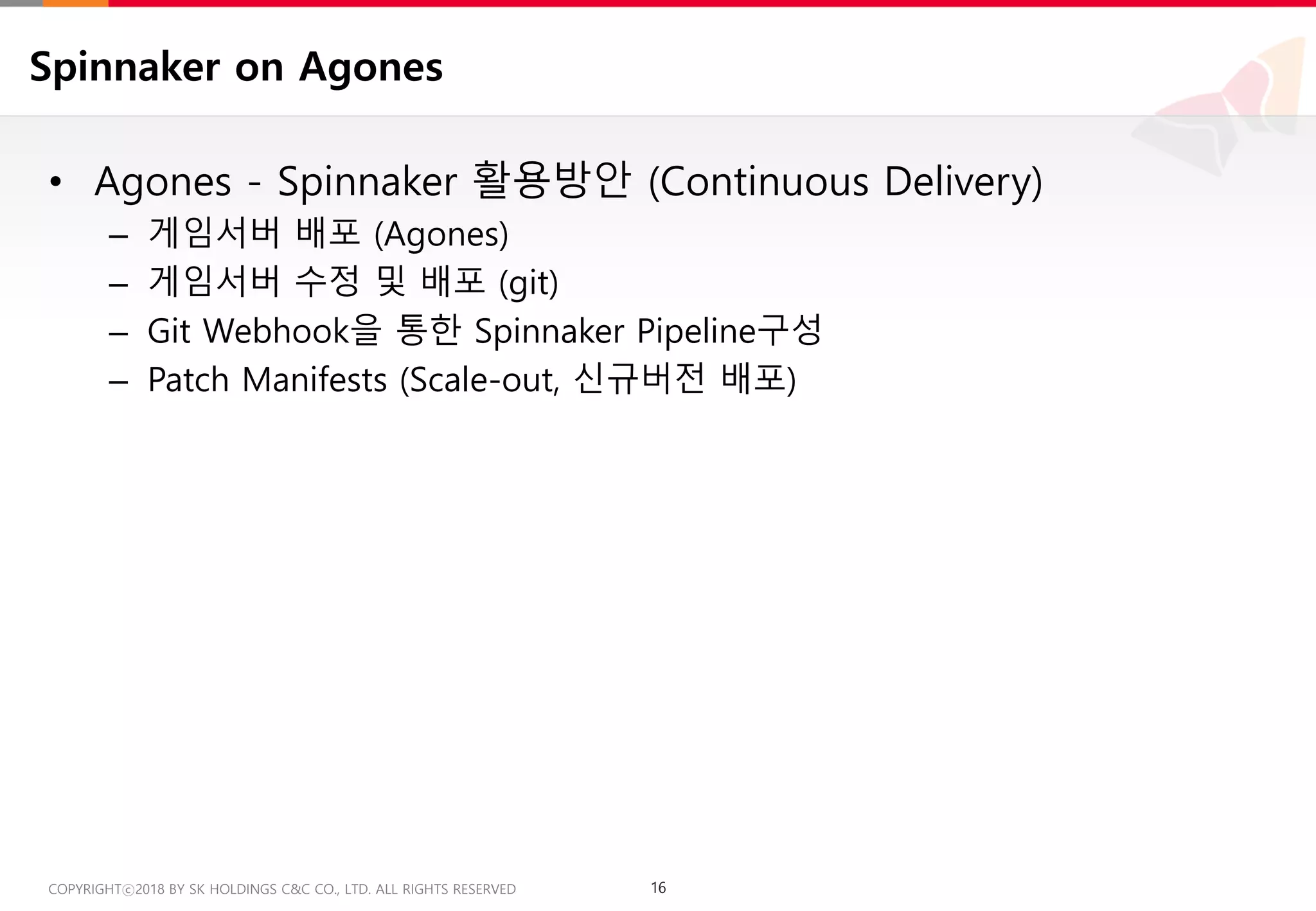 Spinnaker on Agones

• Agones - Spinnaker 활용방안 (Continuous Delivery)
– 게임서버 배포 (Agones)
– 게임서버 수정 및 배포 (git)
– Git Webhook을 통한 Spinnaker Pipeline구성
– Patch Manifests (Scale-out, 신규버전 배포)

COPYRIGHTⓒ2018 BY SK HOLDINGS C&C CO., LTD. ALL RIGHTS RESERVED

16